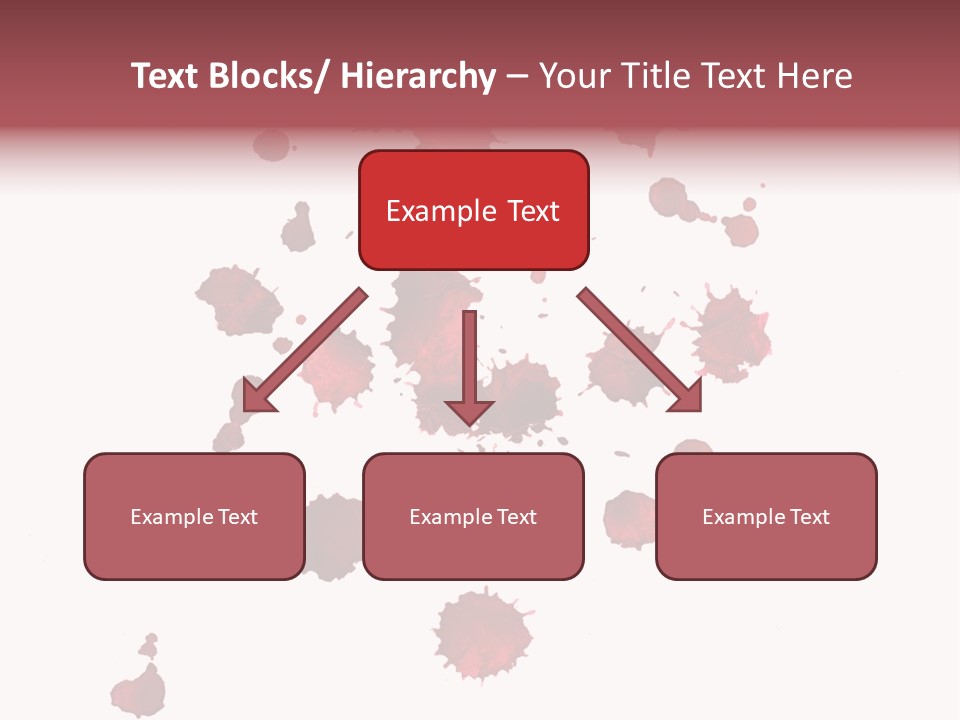 Text Blocks/ Hierarchy – Your Title Text Here

Example Text

Example Text

Example Text

Example Text